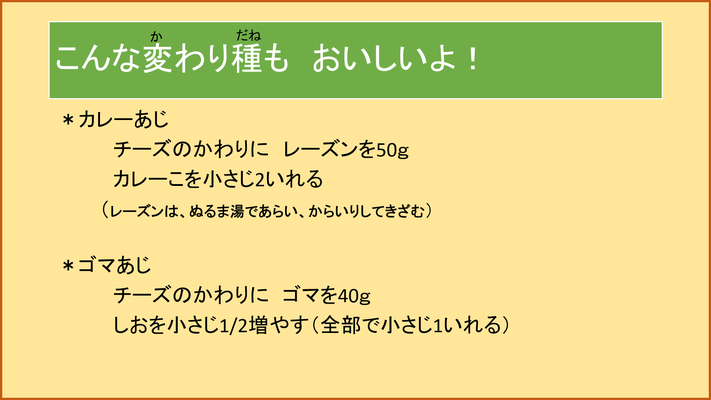 こんな変（か）わり種（だね）も　おいしいよ！

＊カレーあじ
チーズのかわりに　レーズンを50g
カレーこを小さじ2いれる
（レーズンは、ぬるま湯であらい、からいりしてきざむ）

＊ゴマあじ
チーズのかわりに　ゴマを40g
しおを小さじ1/2増やす（全部で小さじ1いれる）